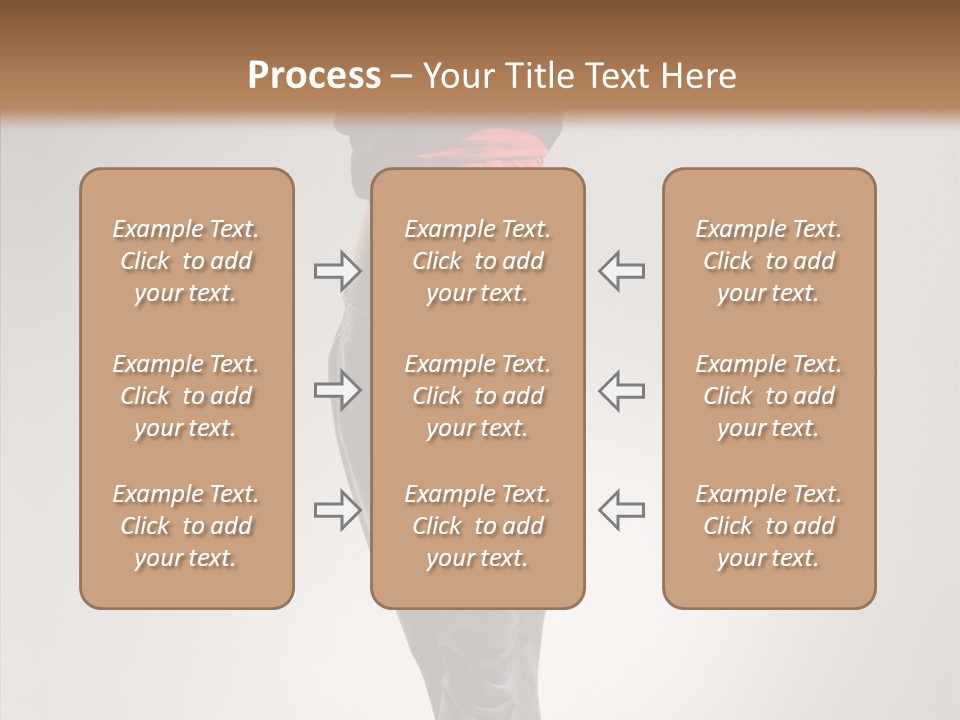 Process – Your Title Text Here

Example Text. Click to add your text.

Example Text. Click to add your text.

Example Text. Click to add your text.

Example Text. Click to add your text.

Example Text. Click to add your text.

Example Text. Click to add your text.

Example Text. Click to add your text.

Example Text. Click to add your text.

Example Text. Click to add your text.